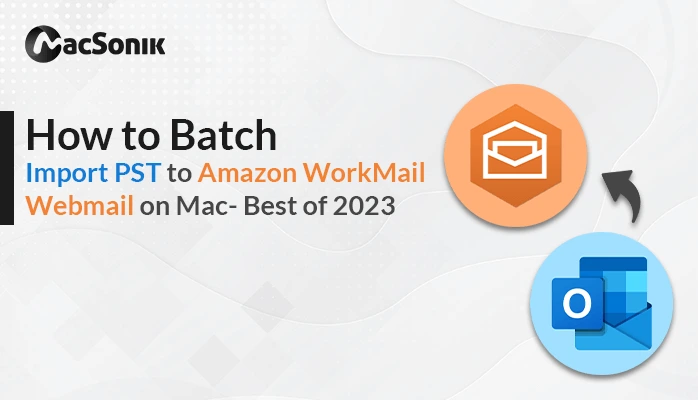 MacSonik

How to Batch
Import PST to Amazon WorkMail Webmail on Mac- Best of 2023

O